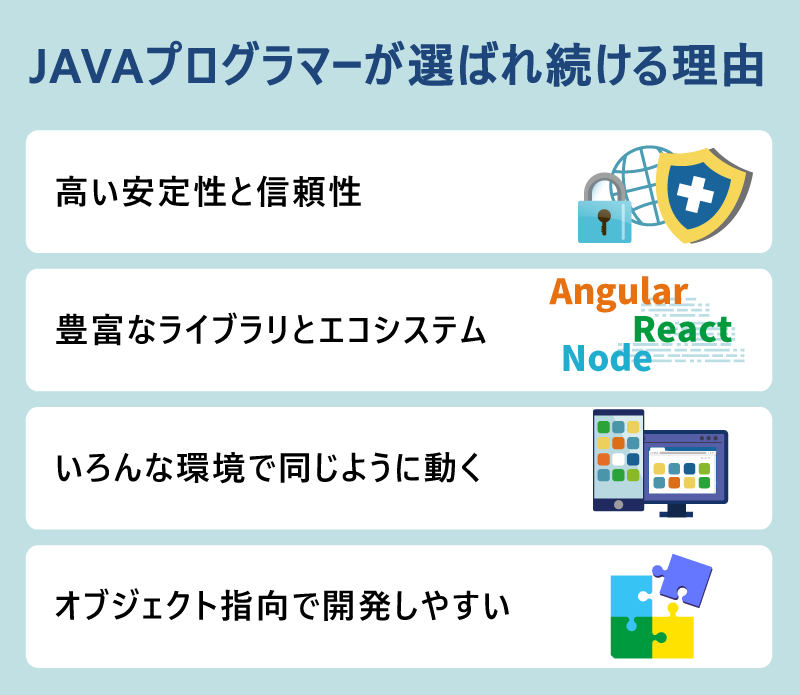 JAVAプログラマーが選ばれ続ける理由

高い安定性と信頼性

豊富なライブラリとエコシステム

Angular
React
Node

いろんな環境で同じように動く

オブジェクト指向で開発しやすい